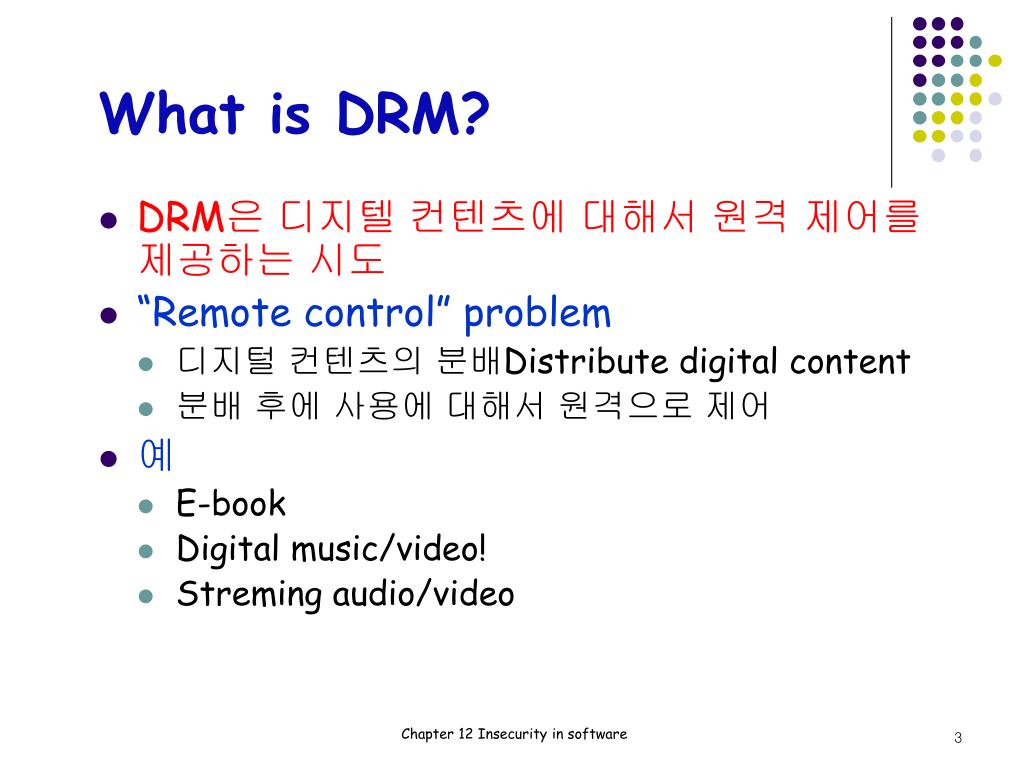 What is DRM?

- DRM은 디지텔 컨텐츠에 대해서 원격 제어를 제공하는 시도
- “Remote control” problem
  - 디지털 컨텐츠의 분배Distribute digital content
  - 분배 후에 사용에 대해서 원격으로 제어
- 예
  - E-book
  - Digital music/video!
  - Streming audio/video

Chapter 12 Insecurity in software

3